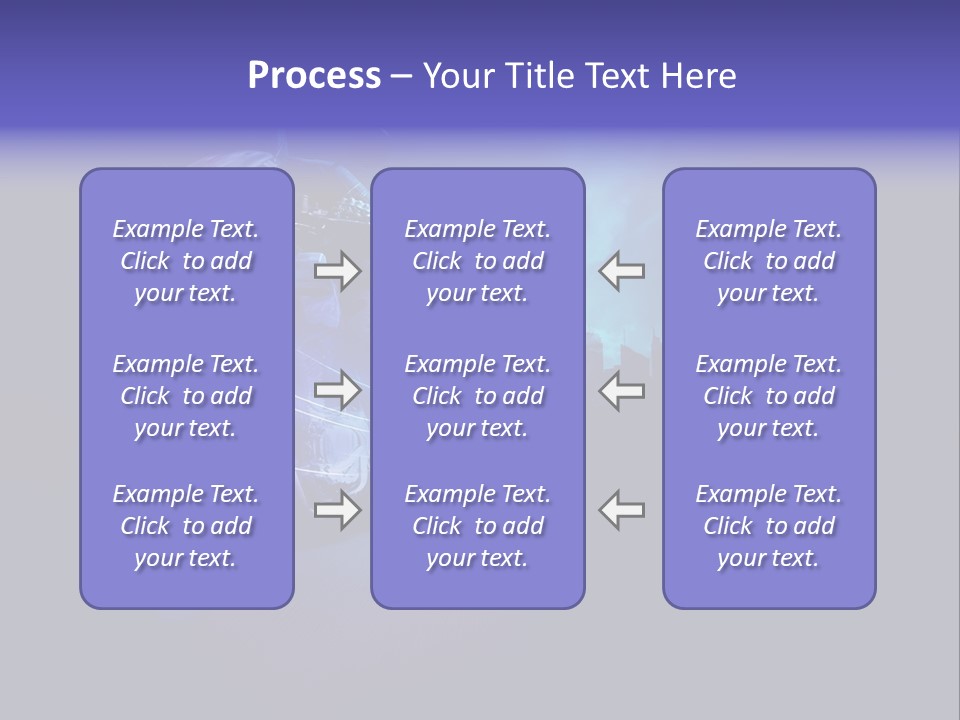 Process – Your Title Text Here

Example Text. Click to add your text.

Example Text. Click to add your text.

Example Text. Click to add your text.

Example Text. Click to add your text.

Example Text. Click to add your text.

Example Text. Click to add your text.

Example Text. Click to add your text.

Example Text. Click to add your text.

Example Text. Click to add your text.